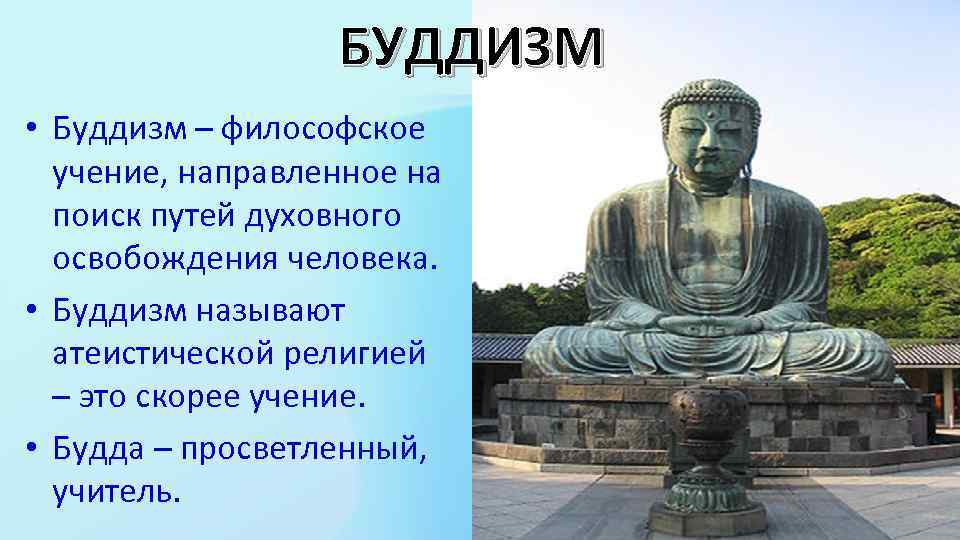 БУДДИЗМ

• Буддизм – философское учение, направленное на поиск путей духовного освобождения человека.

• Буддизм называют атеистической религией – это скорее учение.

• Будда – просветленный, учитель.